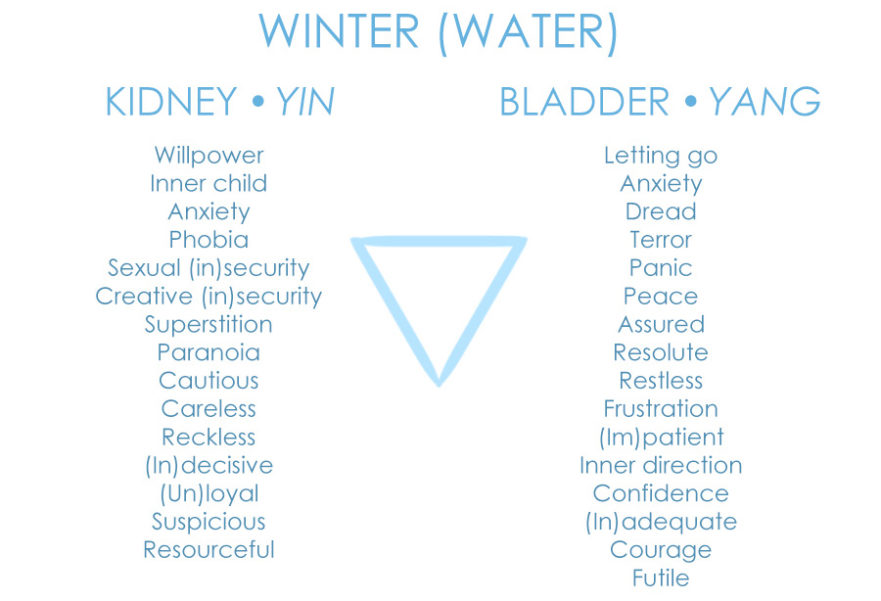 WINTER (WATER)

KIDNEY • YIN

Willpower
Inner child
Anxiety
Phobia
Sexual (in)security
Creative (in)security
Superstition
Paranoia
Cautious
Careless
Reckless
(In)decisive
(Un)loyal
Suspicious
Resourceful

BLADDER • YANG

Letting go
Anxiety
Dread
Terror
Panic
Peace
Assured
Resolute
Restless
Frustration
(Im)patient
Inner direction
Confidence
(In)adequate
Courage
Futile